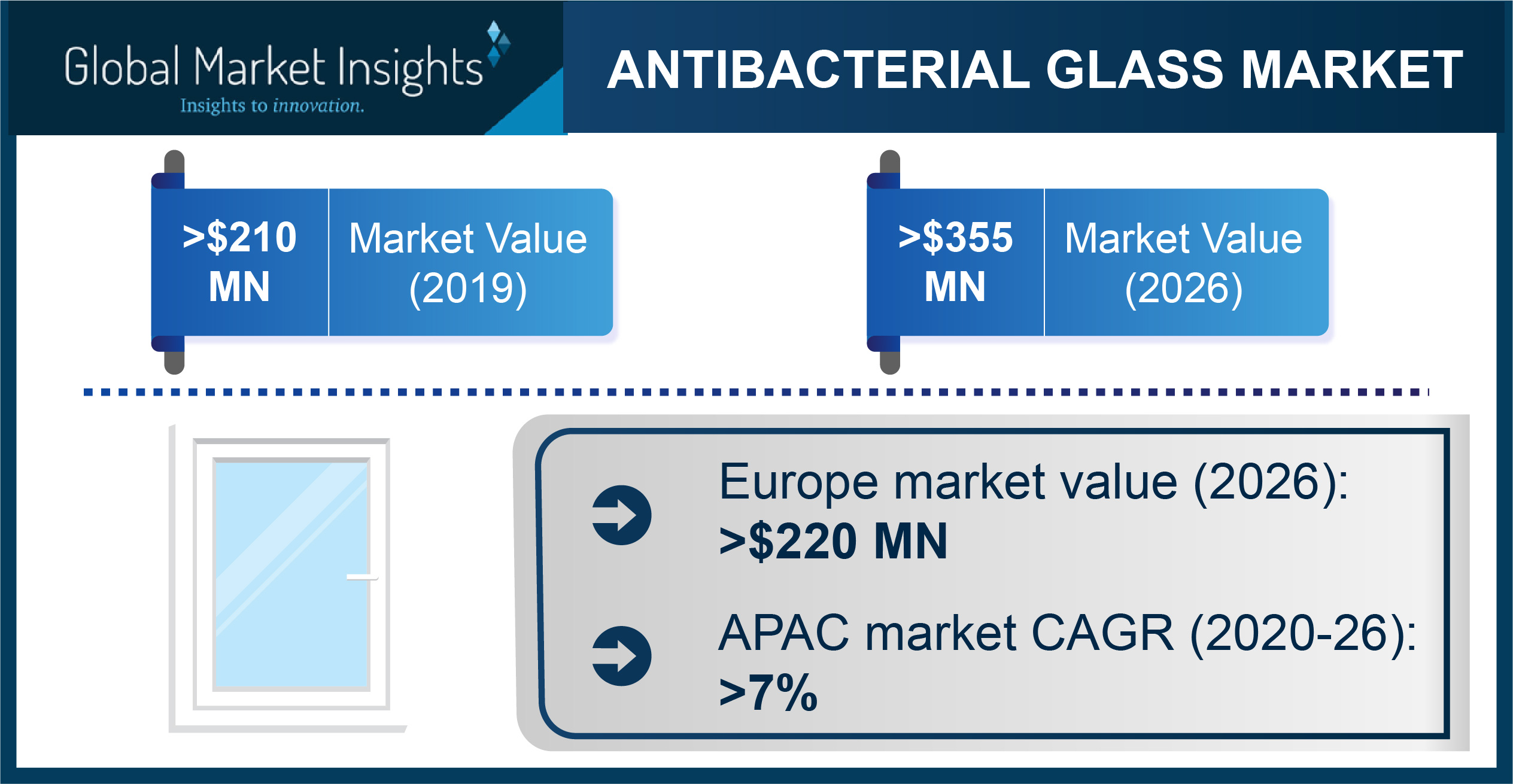 Global Market Insights
Insights to innovation.

ANTIBACTERIAL GLASS MARKET

>$210 MN

Market Value (2019)

>$355 MN

Market Value (2026)

Europe market value (2026):
>$220 MN

APAC market CAGR (2020-26):
>7%